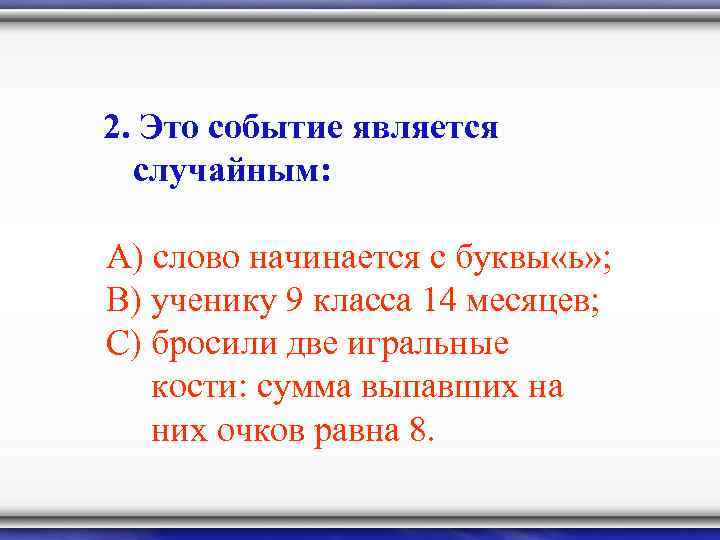 2. Это событие является случайным:

А) слово начинается с буквы«ь»;
В) ученику 9 класса 14 месяцев;
С) бросили две игральные кости: сумма выпавших на них очков равна 8.